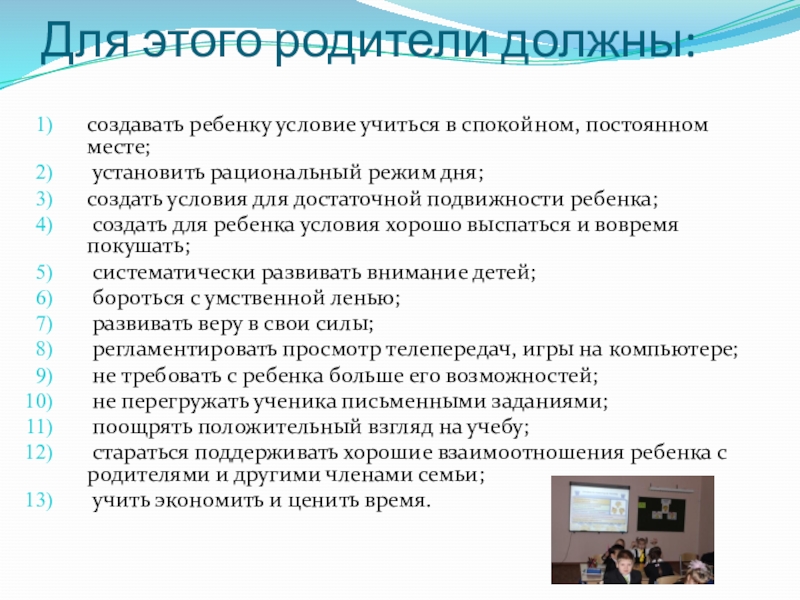 Для этого родители должны:

1) создавать ребенку условие учиться в спокойном, постоянном месте;
2) установить рациональный режим дня;
3) создать условия для достаточной подвижности ребенка;
4) создать для ребенка условия хорошо выспаться и вовремя покушать;
5) систематически развивать внимание детей;
6) бороться с умственной ленью;
7) развивать веру в свои силы;
8) регламентировать просмотр телепередач, игры на компьютере;
9) не требовать с ребенка больше его возможностей;
10) не перегружать ученика письменными заданиями;
11) поощрять положительный взгляд на учебу;
12) стараться поддерживать хорошие взаимоотношения ребенка с родителями и другими членами семьи;
13) учить экономить и ценить время.